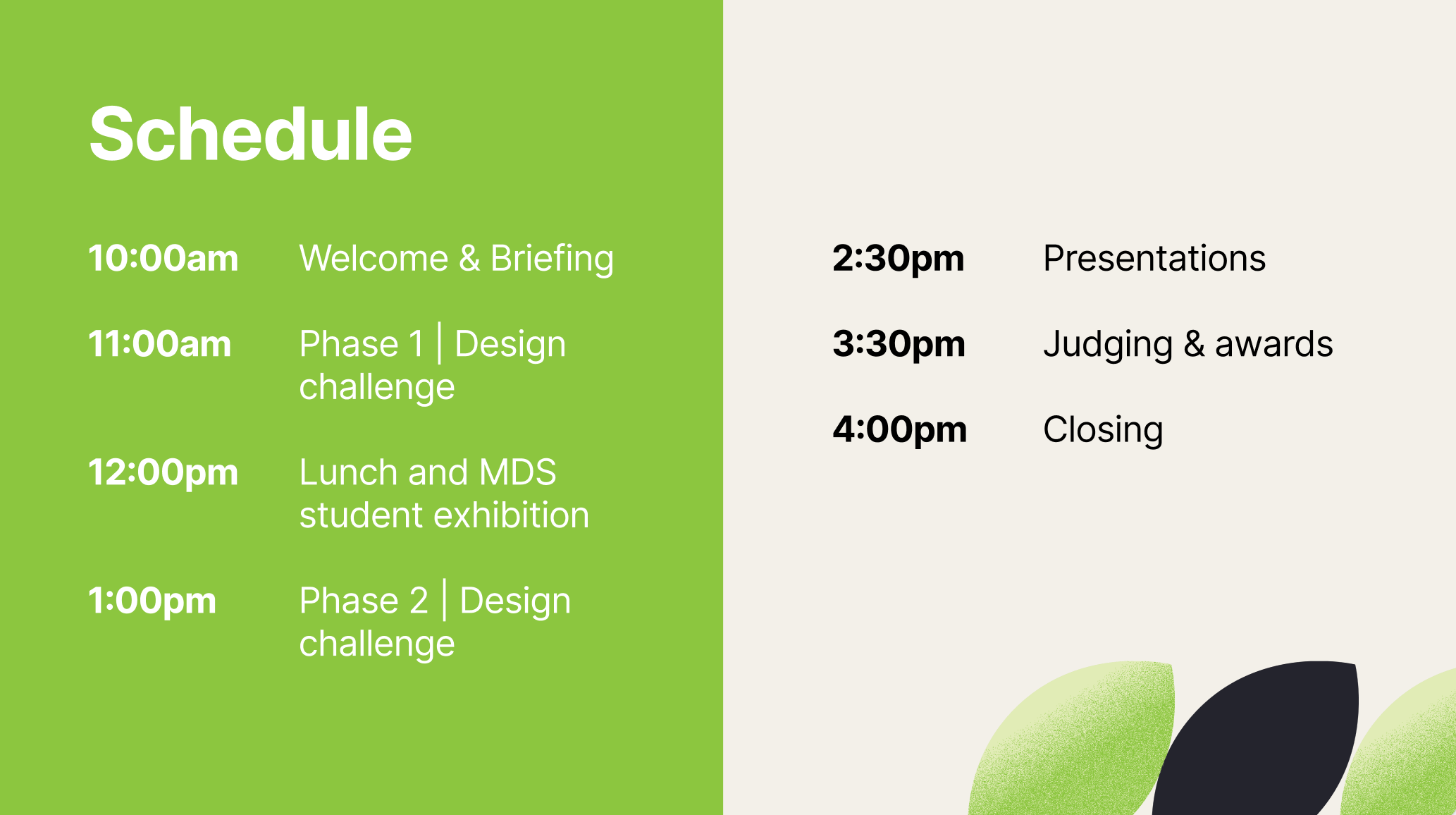 Schedule

10:00am Welcome & Briefing

11:00am Phase 1 | Design challenge

12:00pm Lunch and MDS student exhibition

1:00pm Phase 2 | Design challenge

2:30pm Presentations

3:30pm Judging & awards

4:00pm Closing